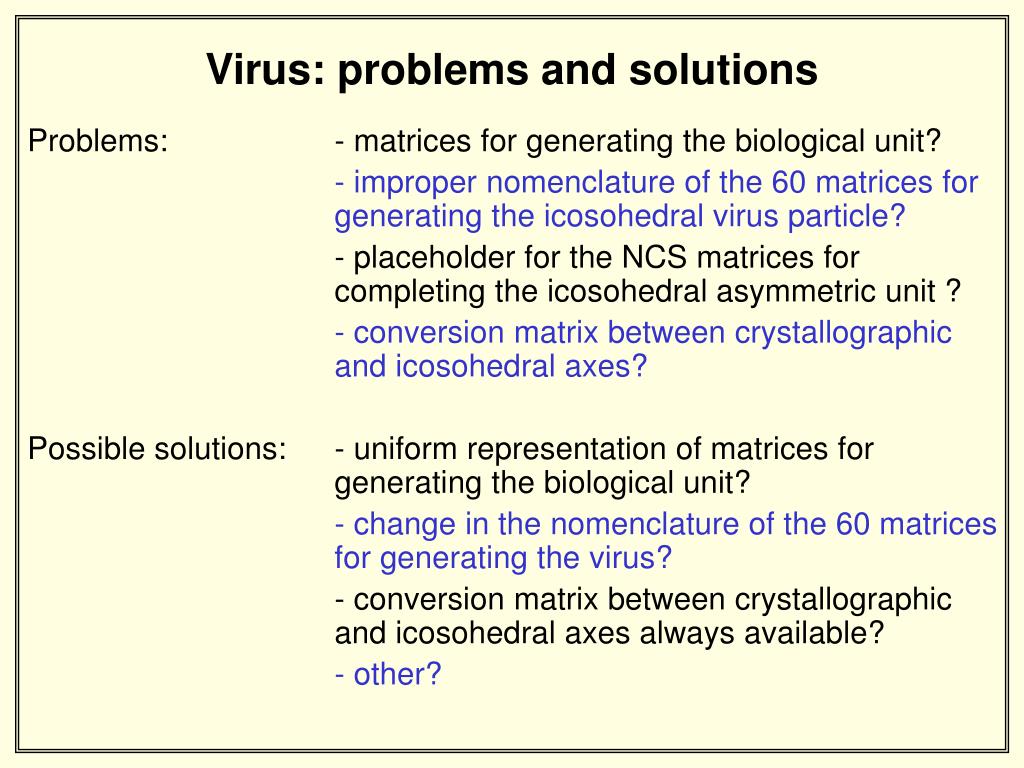 Virus: problems and solutions

Problems:

- matrices for generating the biological unit?

- improper nomenclature of the 60 matrices for generating the icosohedral virus particle?

- placeholder for the NCS matrices for completing the icosohedral asymmetric unit ?

- conversion matrix between crystallographic and icosohedral axes?

Possible solutions:

- uniform representation of matrices for generating the biological unit?

- change in the nomenclature of the 60 matrices for generating the virus?

- conversion matrix between crystallographic and icosohedral axes always available?

- other?